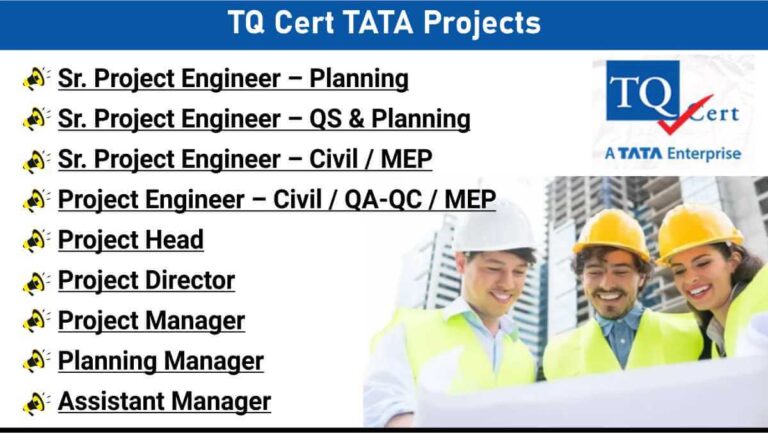 TQ Cert TATA Projects

Sr. Project Engineer – Planning
Sr. Project Engineer – QS & Planning
Sr. Project Engineer – Civil / MEP
Project Engineer – Civil / QA-QC / MEP
Project Head
Project Director
Project Manager
Planning Manager
Assistant Manager

TQ Cert
A TATA Enterprise